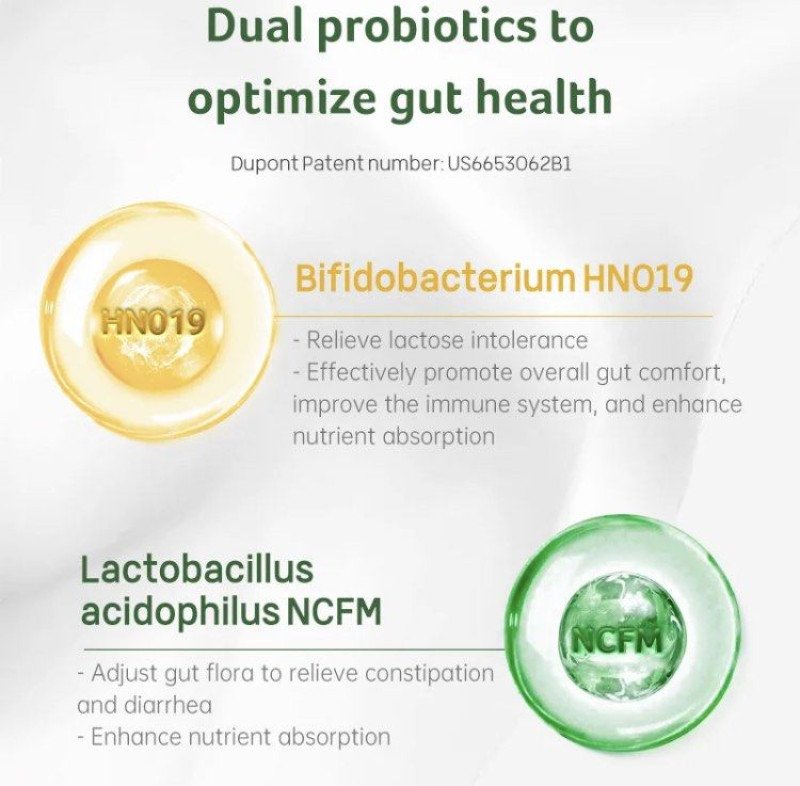 Dual probiotics to optimize gut health

Dupont Patent number: US6653062B1

HN019

Bifidobacterium HN019

- Relieve lactose intolerance
- Effectively promote overall gut comfort, improve the immune system, and enhance nutrient absorption

Lactobacillus acidophilus NCFM

NCFM

- Adjust gut flora to relieve constipation and diarrhea
- Enhance nutrient absorption